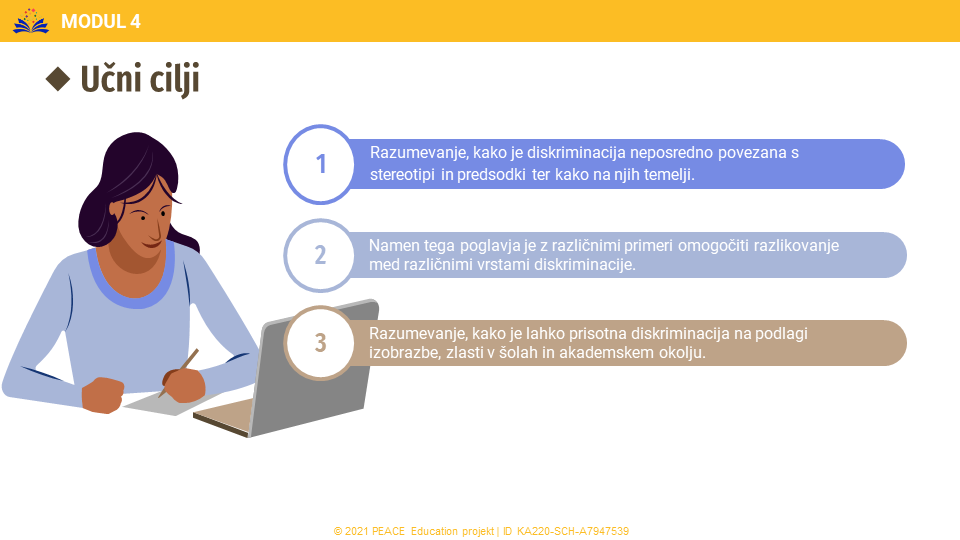 MODUL 4

◆ Učni cilji

1

Razumevanje, kako je diskriminacija neposredno povezana s stereotipi in predsodki ter kako na njih temelji.

2

Namen tega poglavja je z različnimi primeri omogočiti razlikovanje med različnimi vrstami diskriminacije.

3

Razumevanje, kako je lahko prisotna diskriminacija na podlagi izobrazbe, zlasti v šolah in akademskem okolju.

© 2021 PEACE Education projekt | ID KA220-SCH-A7947539